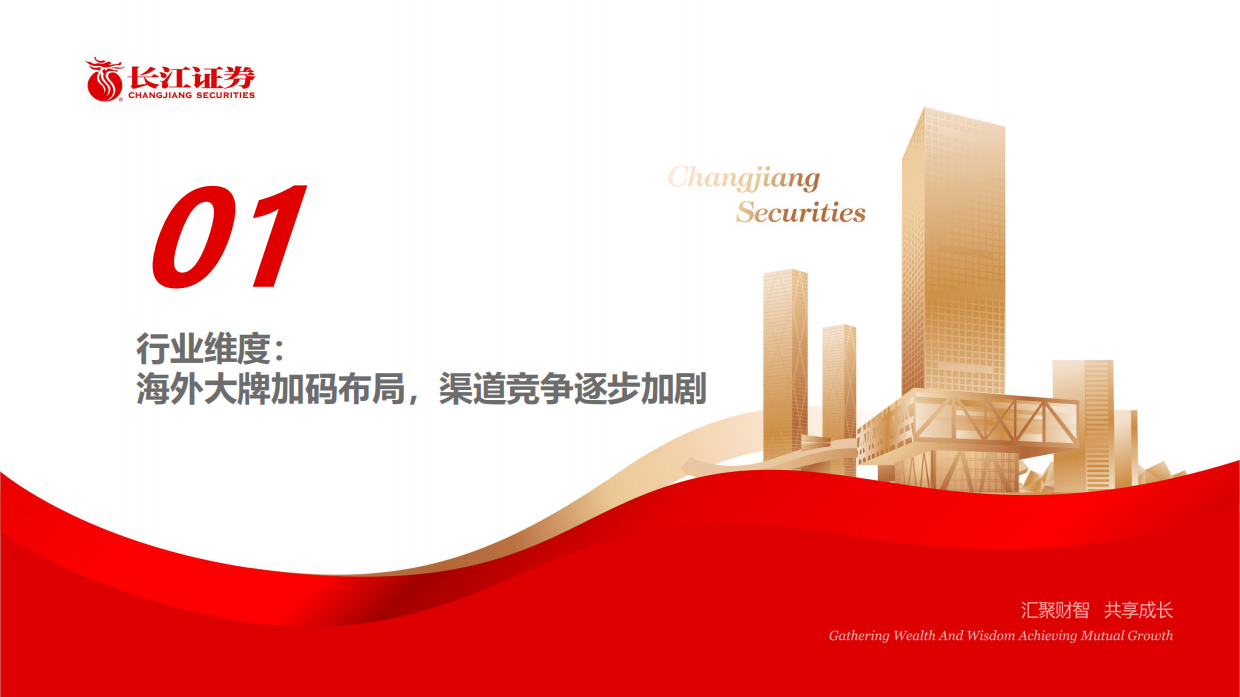 长江证券
CHANGJIANG SECURITIES

Changjiang
Securities

01

行业维度：
海外大牌加码布局，渠道竞争逐步加剧

汇聚财智 共享成长
Gathering Wealth And Wisdom Achieving Mutual Growth